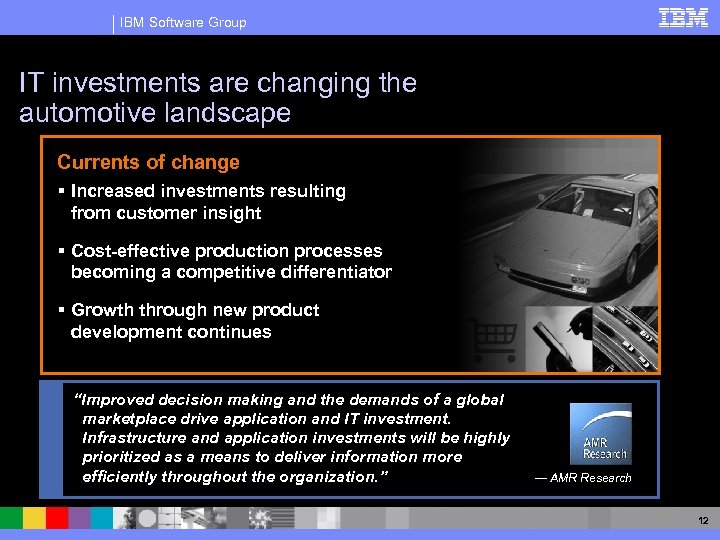 IBM Software Group

IBM

IT investments are changing the automotive landscape

Currents of change

▪ Increased investments resulting from customer insight

▪ Cost-effective production processes becoming a competitive differentiator

▪ Growth through new product development continues

"Improved decision making and the demands of a global marketplace drive application and IT investment. Infrastructure and application investments will be highly prioritized as a means to deliver information more efficiently throughout the organization."

AMR Research

— AMR Research

12